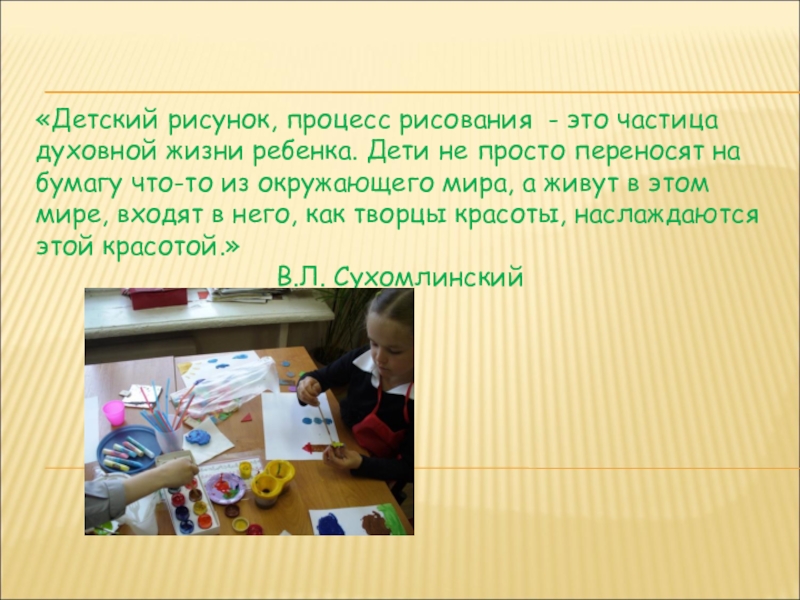 «Детский рисунок, процесс рисования - это частица духовной жизни ребенка. Дети не просто переносят на бумагу что-то из окружающего мира, а живут в этом мире, входят в него, как творцы красоты, наслаждаются этой красотой.»

В.Л. Сухомлинский